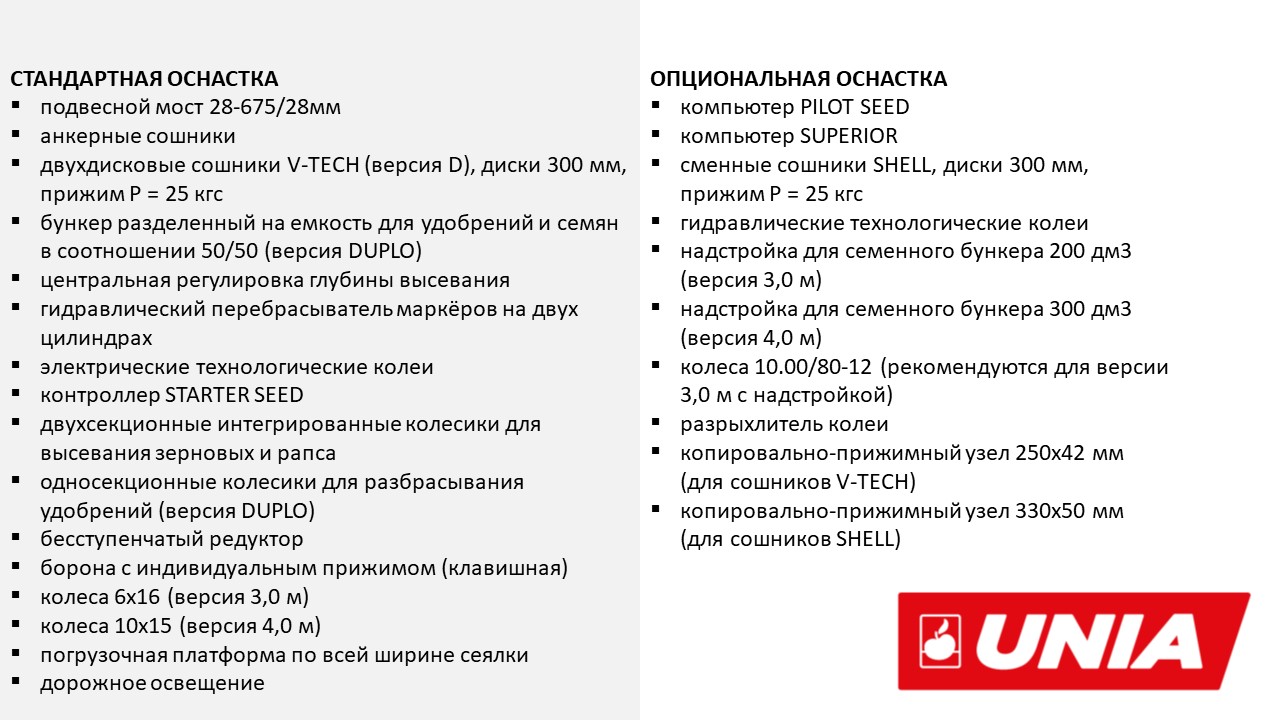 СТАНДАРТНАЯ ОСНАСТКА
▪ подвесной мост 28-675/28мм
▪ анкерные сошники
▪ двухдисковые сошники V-TECH (версия D), диски 300 мм, прижим P = 25 кгс
▪ бункер разделенный на емкость для удобрений и семян в соотношении 50/50 (версия DUPLO)
▪ центральная регулировка глубины высевания
▪ гидравлический перебрасыватель маркёров на двух цилиндрах
▪ электрические технологические колеи
▪ контроллер STARTER SEED
▪ двухсекционные интегрированные колесики для высевания зерновых и рапса
▪ односекционные колесики для разбрасывания удобрений (версия DUPLO)
▪ бесступенчатый редуктор
▪ борона с индивидуальным прижимом (клавишная)
▪ колеса 6x16 (версия 3,0 м)
▪ колеса 10x15 (версия 4,0 м)
▪ погрузочная платформа по всей ширине сеялки
▪ дорожное освещение

ОПЦИОНАЛЬНАЯ ОСНАСТКА
▪ компьютер PILOT SEED
▪ компьютер SUPERIOR
▪ сменные сошники SHELL, диски 300 мм, прижим P = 25 кгс
▪ гидравлические технологические колеи
▪ надстройка для семенного бункера 200 дм3 (версия 3,0 м)
▪ надстройка для семенного бункера 300 дм3 (версия 4,0 м)
▪ колеса 10.00/80-12 (рекомендуются для версии 3,0 м с надстройкой)
▪ разрыхлитель колеи
▪ копировально-прижимный узел 250x42 мм (для сошников V-TECH)
▪ копировально-прижимный узел 330x50 мм (для сошников SHELL)

UNIA